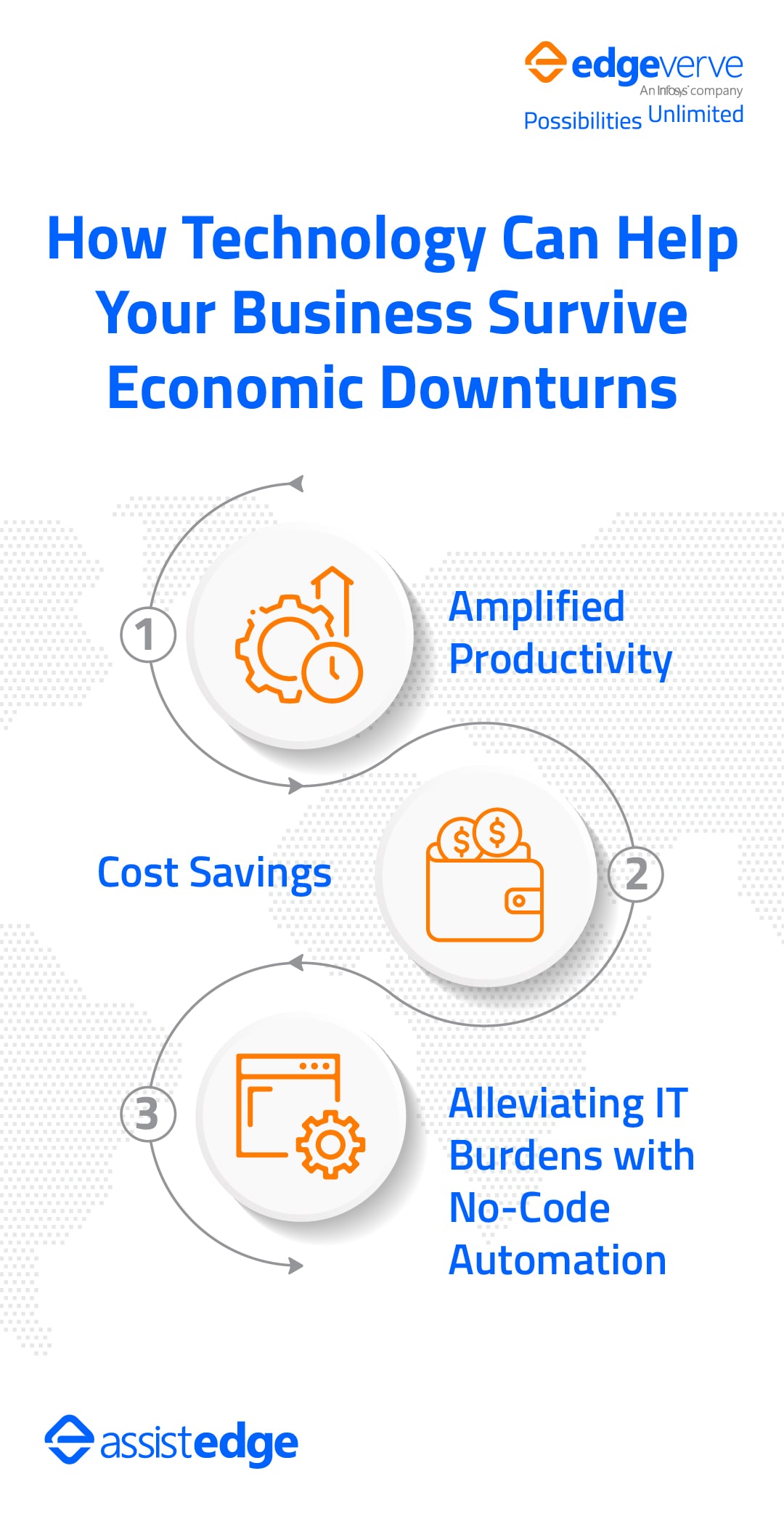 edgeverve
An Infosys company
Possibilities Unlimited

How Technology Can Help Your Business Survive Economic Downturns

1

Amplified Productivity

Cost Savings

2

3

Alleviating IT Burdens with No-Code Automation

assistedge